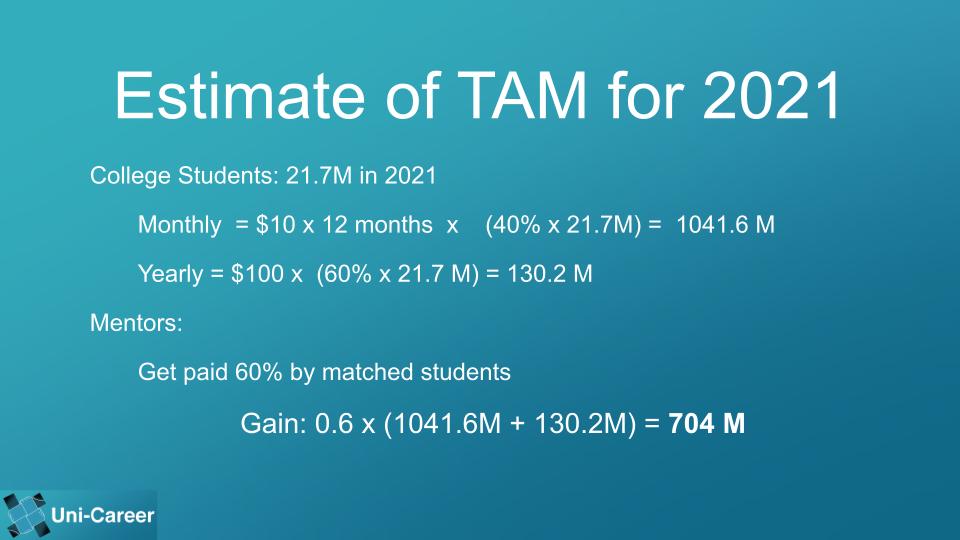 Estimate of TAM for 2021

College Students: 21.7M in 2021

Monthly = \$10 x 12 months x (40% x 21.7M) = 1041.6 M

Yearly = \$100 x (60% x 21.7 M) = 130.2 M

Mentors:

Get paid 60% by matched students

Gain: 0.6 x (1041.6M + 130.2M) = **704 M**

Uni-Career